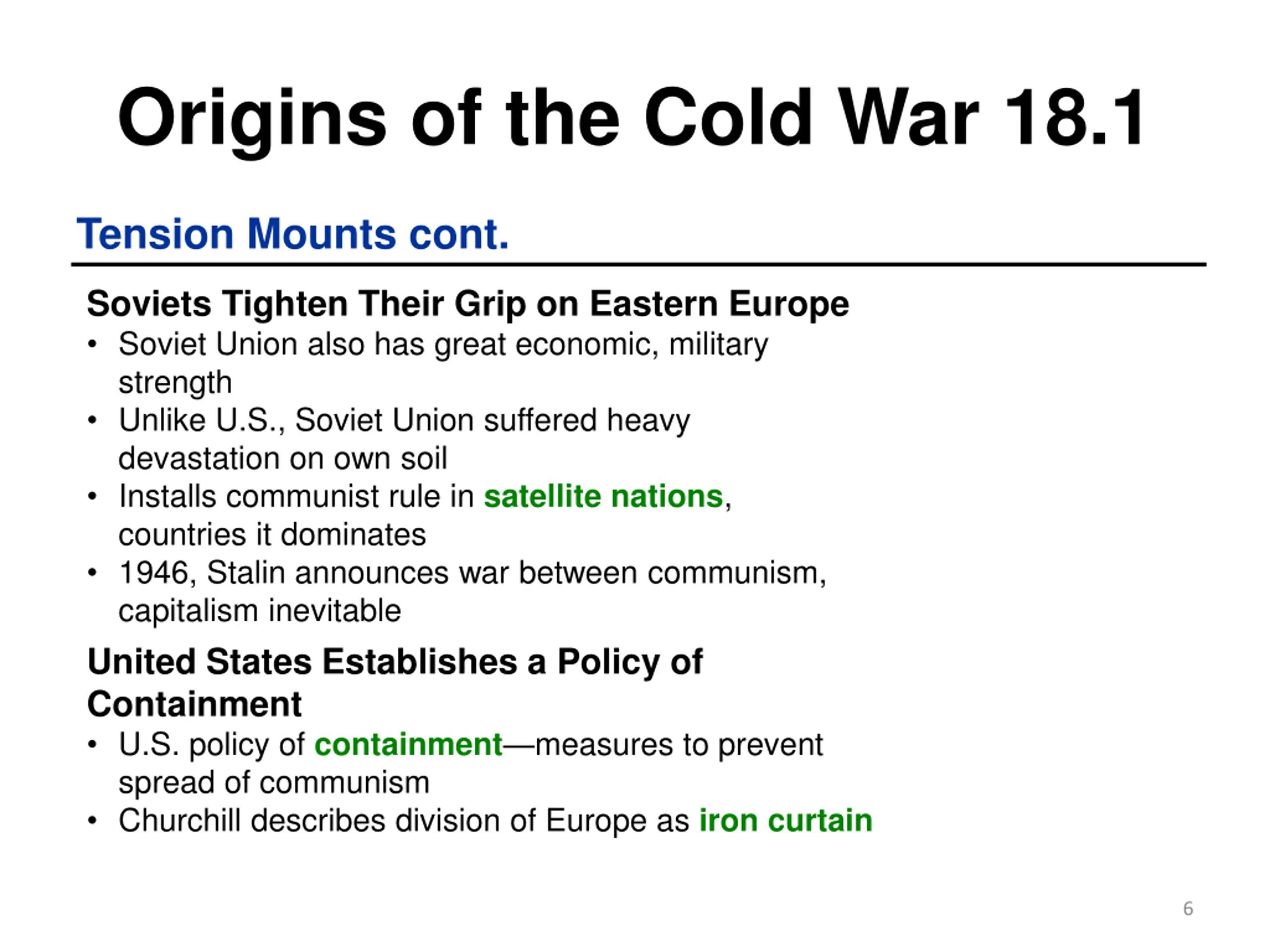 Origins of the Cold War 18.1

Tension Mounts cont.

Soviets Tighten Their Grip on Eastern Europe

• Soviet Union also has great economic, military strength
• Unlike U.S., Soviet Union suffered heavy devastation on own soil
• Installs communist rule in satellite nations, countries it dominates
• 1946, Stalin announces war between communism, capitalism inevitable

United States Establishes a Policy of Containment

• U.S. policy of containment—measures to prevent spread of communism
• Churchill describes division of Europe as iron curtain

6